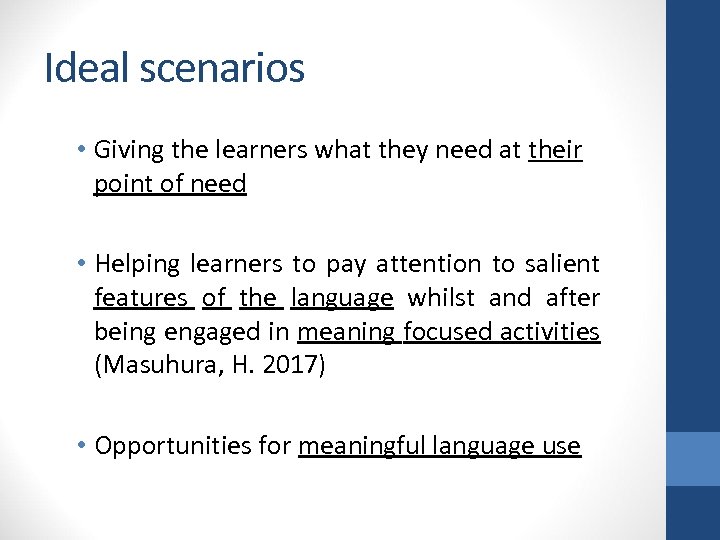 Ideal scenarios

• Giving the learners what they need at their point of need

• Helping learners to pay attention to salient features of the language whilst and after being engaged in meaning focused activities (Masuhura, H. 2017)

• Opportunities for meaningful language use